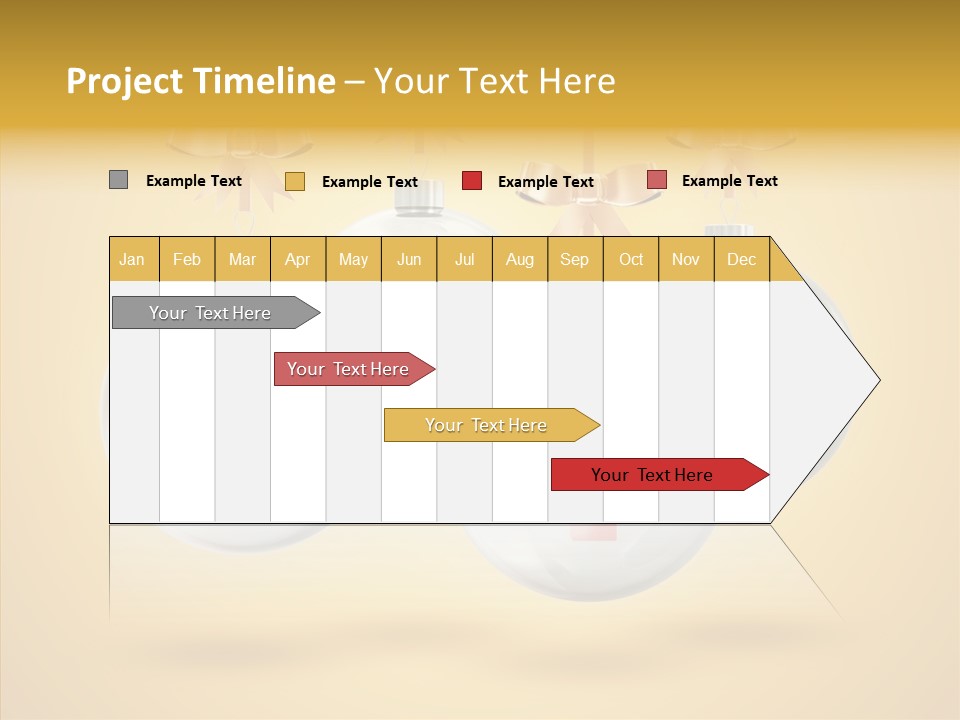 Project Timeline – Your Text Here

Example Text
Example Text
Example Text
Example Text

| Jan | Feb | Mar | Apr | May | Jun | Jul | Aug | Sep | Oct | Nov | Dec |
|---|---|---|---|---|---|---|---|---|---|---|---|

Your Text Here
Your Text Here
Your Text Here
Your Text Here